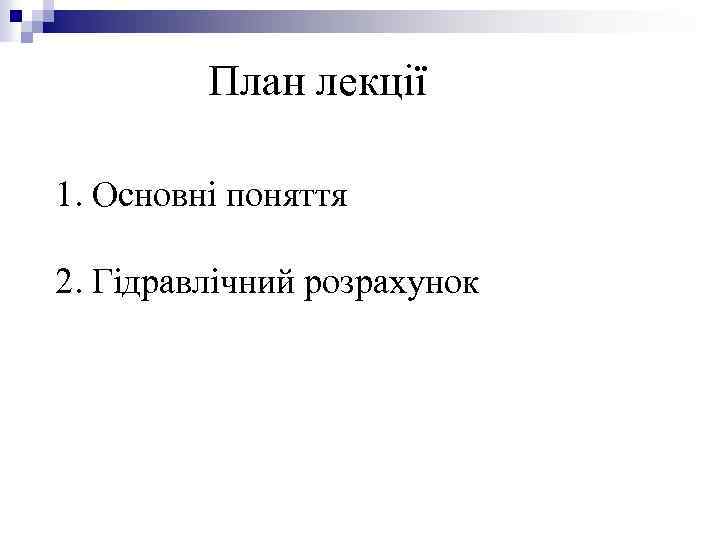 План лекції

1. Основні поняття

2. Гідравлічний розрахунок